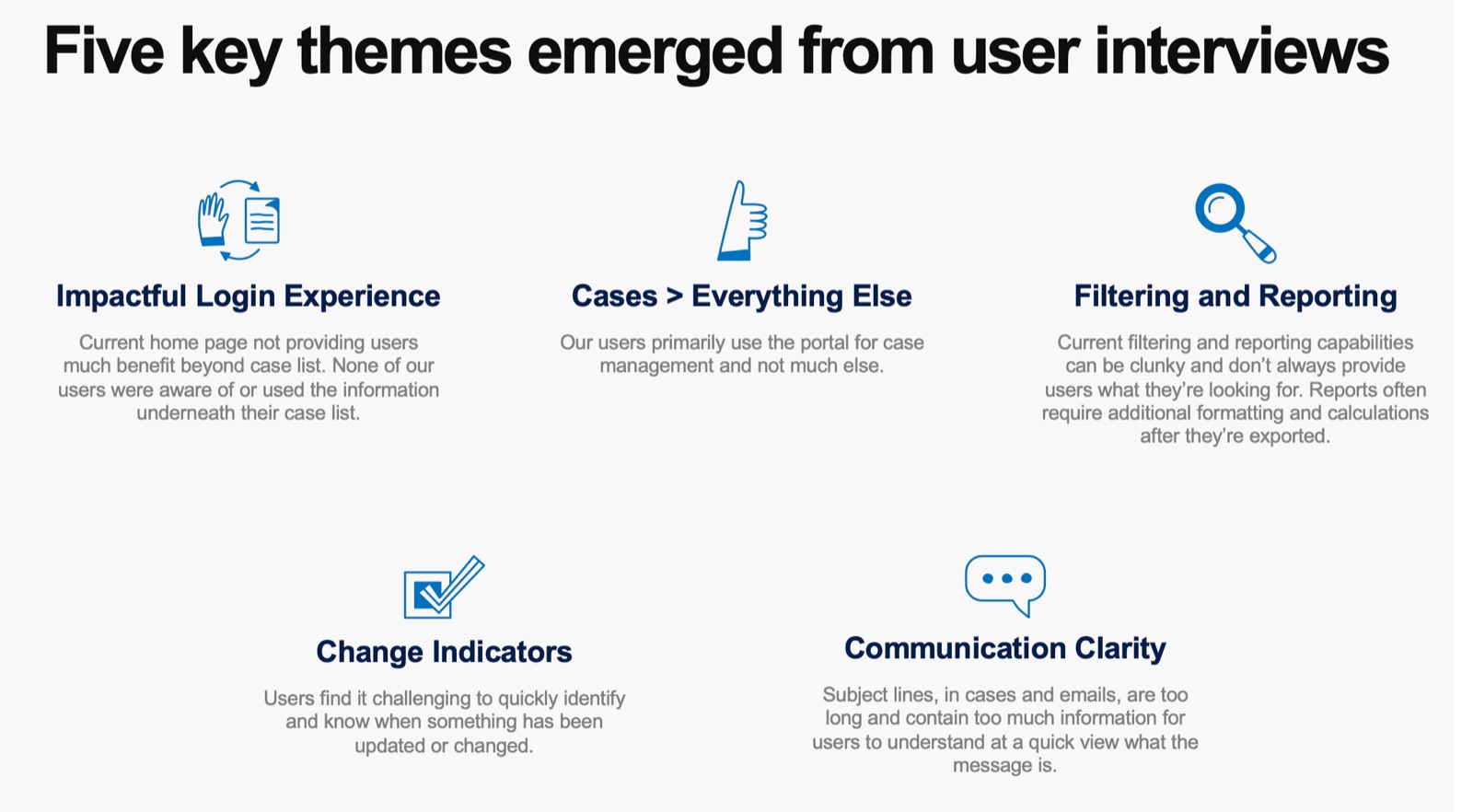 Five key themes emerged from user interviews

Impactful Login Experience

Current home page not providing users much benefit beyond case list. None of our users were aware of or used the information underneath their case list.

Cases > Everything Else

Our users primarily use the portal for case management and not much else.

Filtering and Reporting

Current filtering and reporting capabilities can be clunky and don't always provide users what they're looking for. Reports often require additional formatting and calculations after they're exported.

Change Indicators

Users find it challenging to quickly identify and know when something has been updated or changed.

Communication Clarity

Subject lines, in cases and emails, are too long and contain too much information for users to understand at a quick view what the message is.